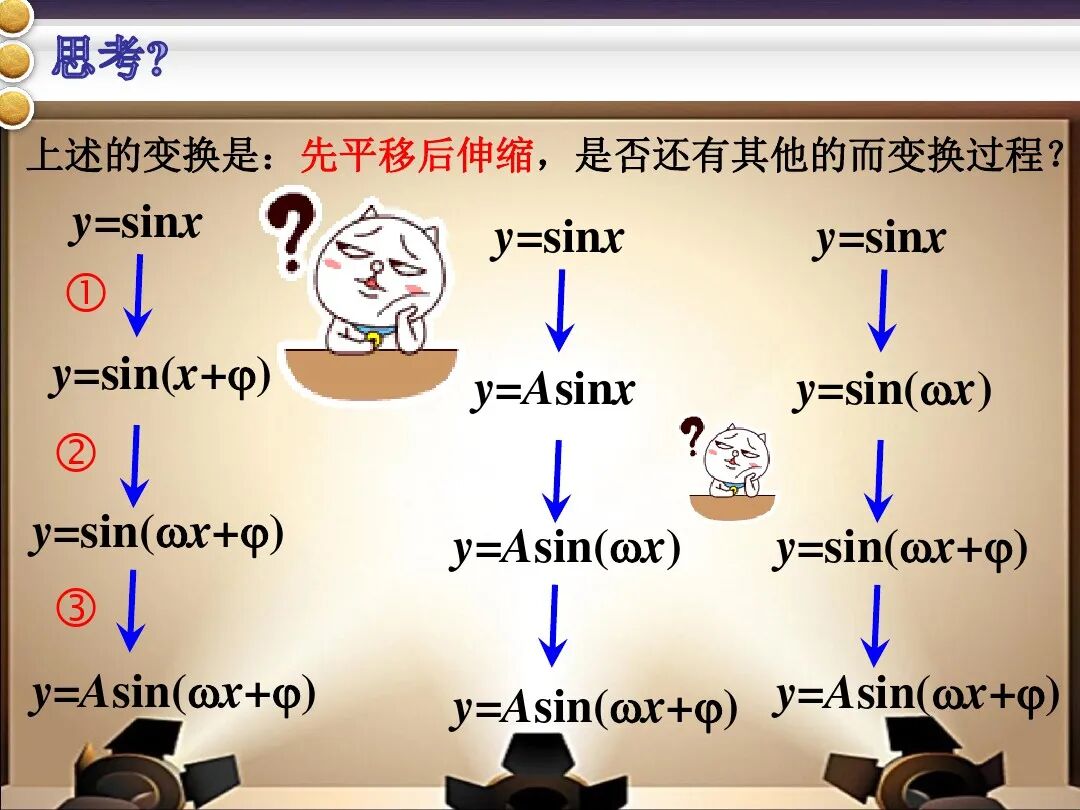 思考?

上述的变换是：先平移后伸缩，是否还有其他的而变换过程?

$y=\sin x$
①
$y=\sin(x+\varphi)$
②
$y=\sin(\omega x+\varphi)$
③
$y=A\sin(\omega x+\varphi)$

$y=\sin x$
$y=A\sin x$
$y=A\sin(\omega x)$
$y=A\sin(\omega x+\varphi)$

$y=\sin x$
$y=\sin(\omega x)$
$y=\sin(\omega x+\varphi)$
$y=A\sin(\omega x+\varphi)$